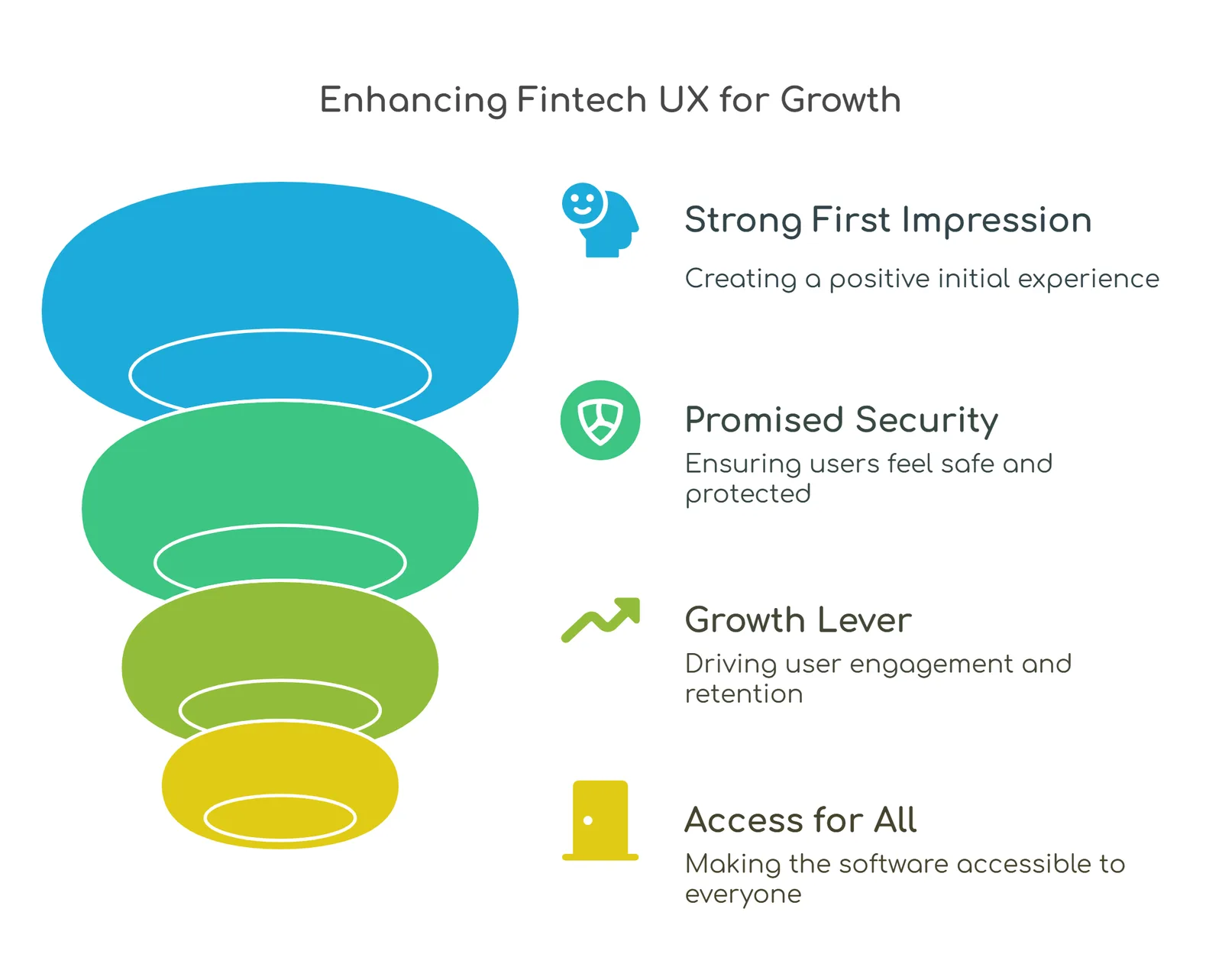 Enhancing Fintech UX for Growth

Strong First Impression

Creating a positive initial experience

Promised Security

Ensuring users feel safe and protected

Growth Lever

Driving user engagement and retention

Access for All

Making the software accessible to everyone